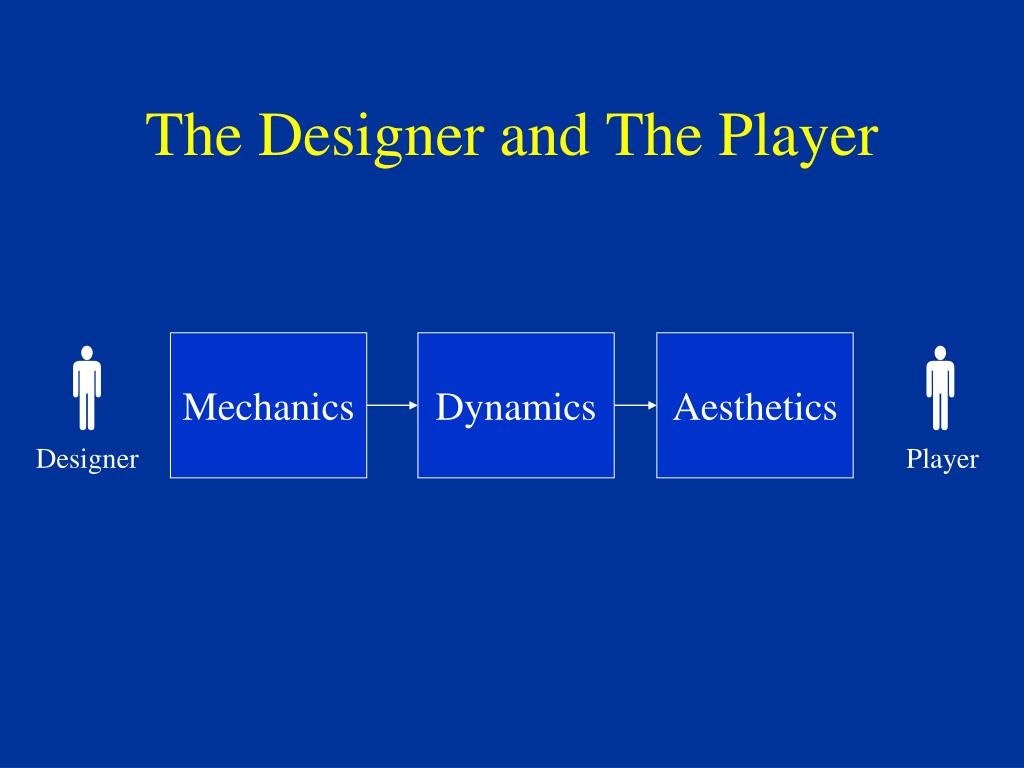 The Designer and The Player

Designer

Mechanics

Dynamics

Aesthetics

Player